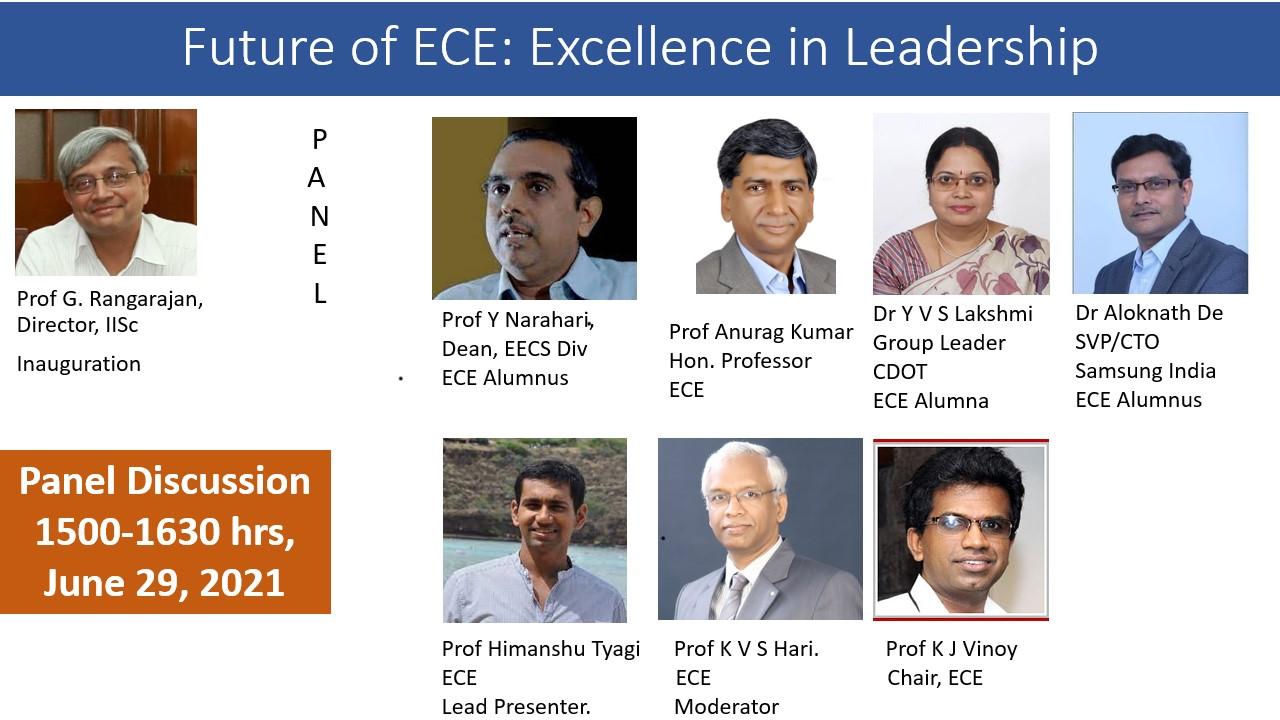 Future of ECE: Excellence in Leadership

Prof G. Rangarajan, Director, IISc

Inauguration

P
A
N
E
L

Prof Y Narahari, Dean, EECS Div
ECE Alumnus

Prof Anurag Kumar
Hon. Professor
ECE

Dr Y V S Lakshmi
Group Leader
CDOT
ECE Alumna

Dr Aloknath De
SVP/CTO
Samsung India
ECE Alumnus

Panel Discussion
1500-1630 hrs,
June 29, 2021

Prof Himanshu Tyagi
ECE
Lead Presenter.

Prof K V S Hari.
ECE
Moderator

Prof K J Vinoy
Chair, ECE